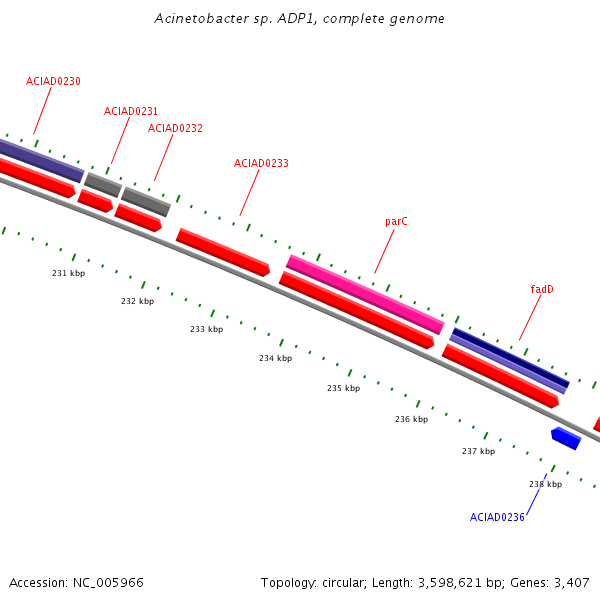 Acinetobacter sp. ADP1, complete genome

ACIAD0230

ACIAD0231

ACIAD0232

ACIAD0233

parC

fadD

231 kbp

232 kbp

233 kbp

234 kbp

235 kbp

236 kbp

237 kbp

238 kbp

ACIAD0236

Accession: NC_005966

Topology: circular; Length: 3,598,621 bp; Genes: 3,407